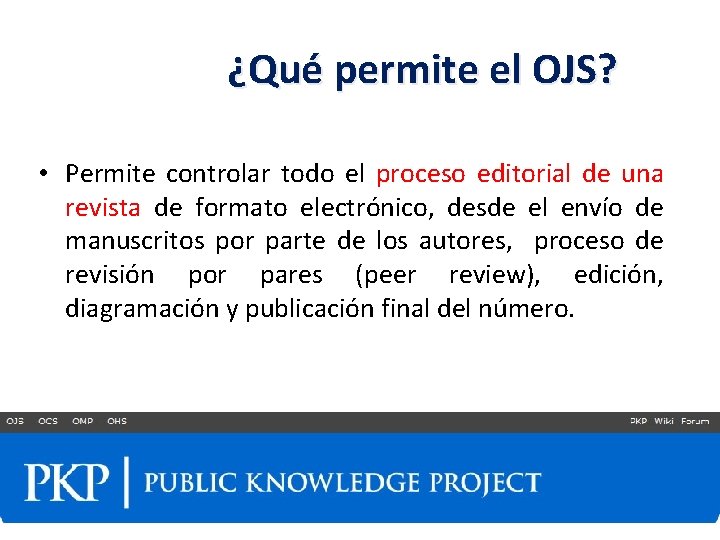 ¿Qué permite el OJS?

• Permite controlar todo el proceso editorial de una revista de formato electrónico, desde el envío de manuscritos por parte de los autores, proceso de revisión por pares (peer review), edición, diagramación y publicación final del número.

OJS OCS OMP OHS PKP Wiki Forum

PKP | PUBLIC KNOWLEDGE PROJECT